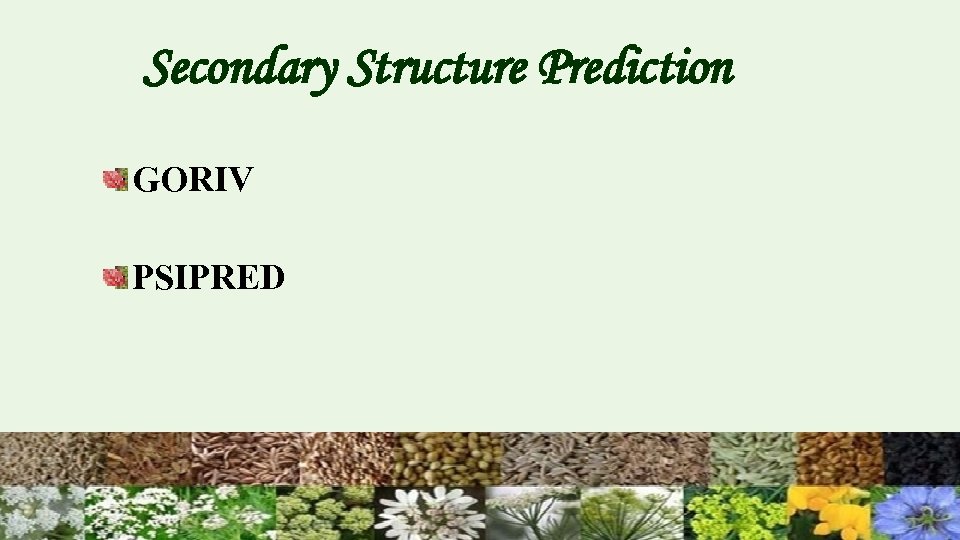 Secondary Structure Prediction

GORIV

PSIPRED